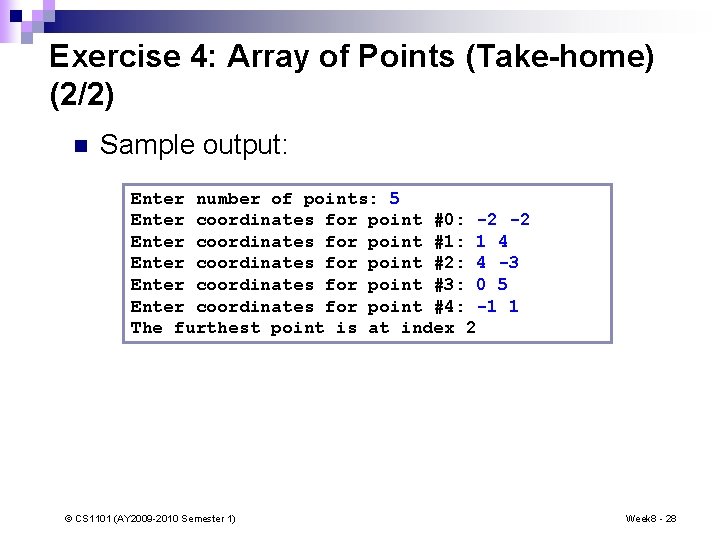 Exercise 4: Array of Points (Take-home) (2/2)

Sample output:

Enter number of points: 5
Enter coordinates for point #0: -2 -2
Enter coordinates for point #1: 1 4
Enter coordinates for point #2: 4 -3
Enter coordinates for point #3: 0 5
Enter coordinates for point #4: -1 1
The furthest point is at index 2

© CS1101 (AY2009-2010 Semester 1)

Week8 - 28